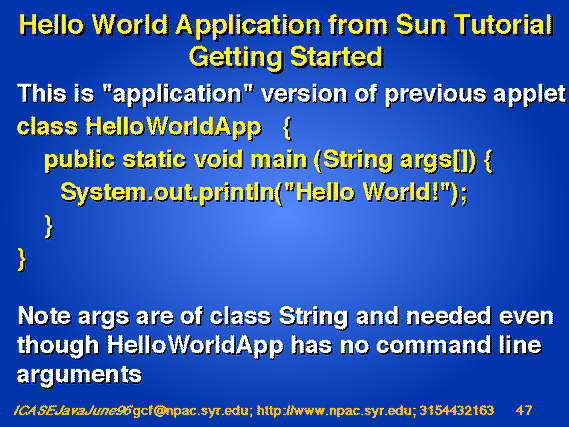 Hello World Application from Sun Tutorial Getting Started

This is "application" version of previous applet

class HelloWorldApp {
public static void main (String args[]) {
System.out.println("Hello World!");
}
}

Note args are of class String and needed even though HelloWorldApp has no command line arguments

ICASEJavaJune96 gcf@npac.syr.edu; http://www.npac.syr.edu; 3154432163 47